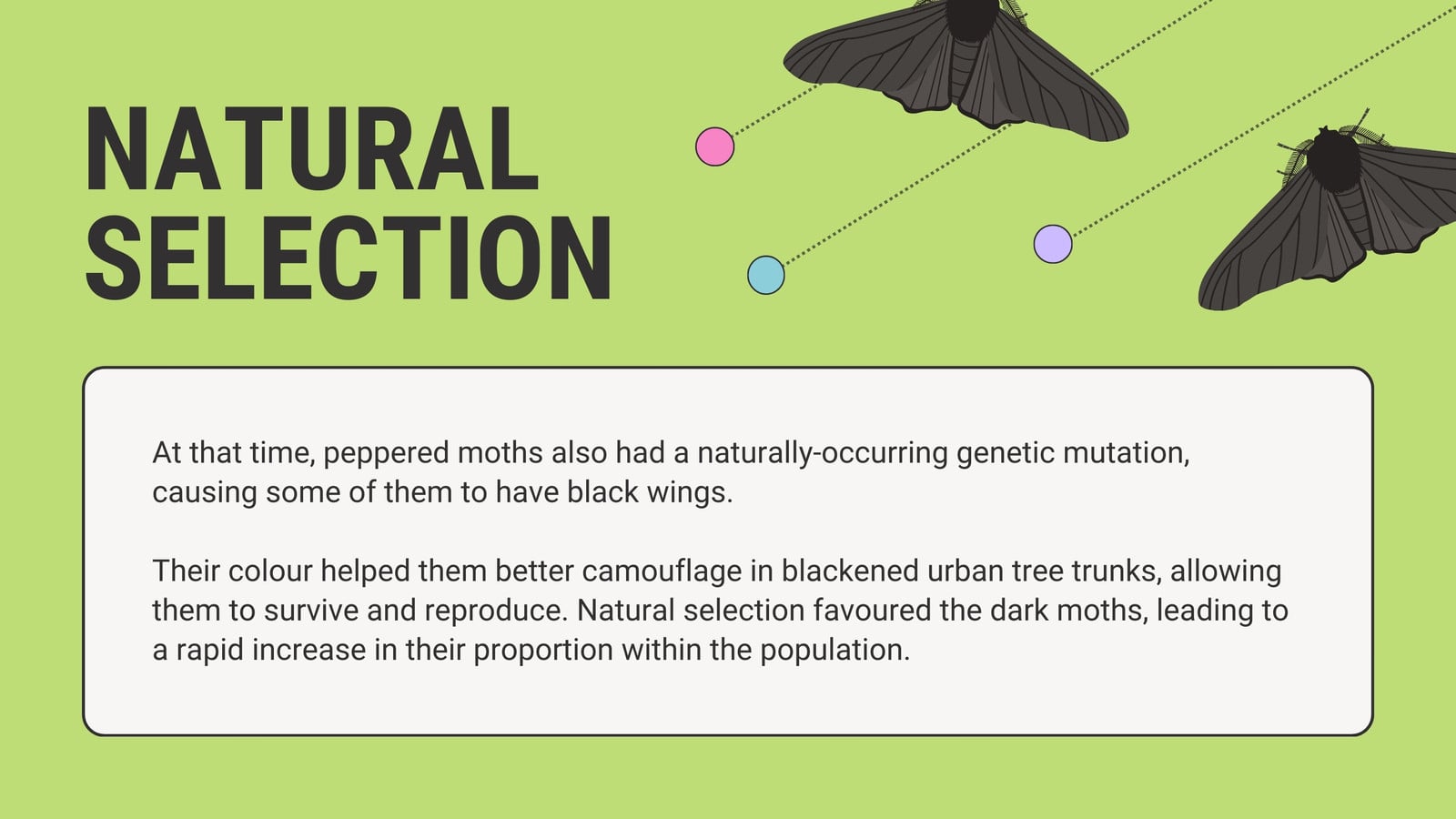 NATURAL SELECTION

At that time, peppered moths also had a naturally-occurring genetic mutation, causing some of them to have black wings.

Their colour helped them better camouflage in blackened urban tree trunks, allowing them to survive and reproduce. Natural selection favoured the dark moths, leading to a rapid increase in their proportion within the population.